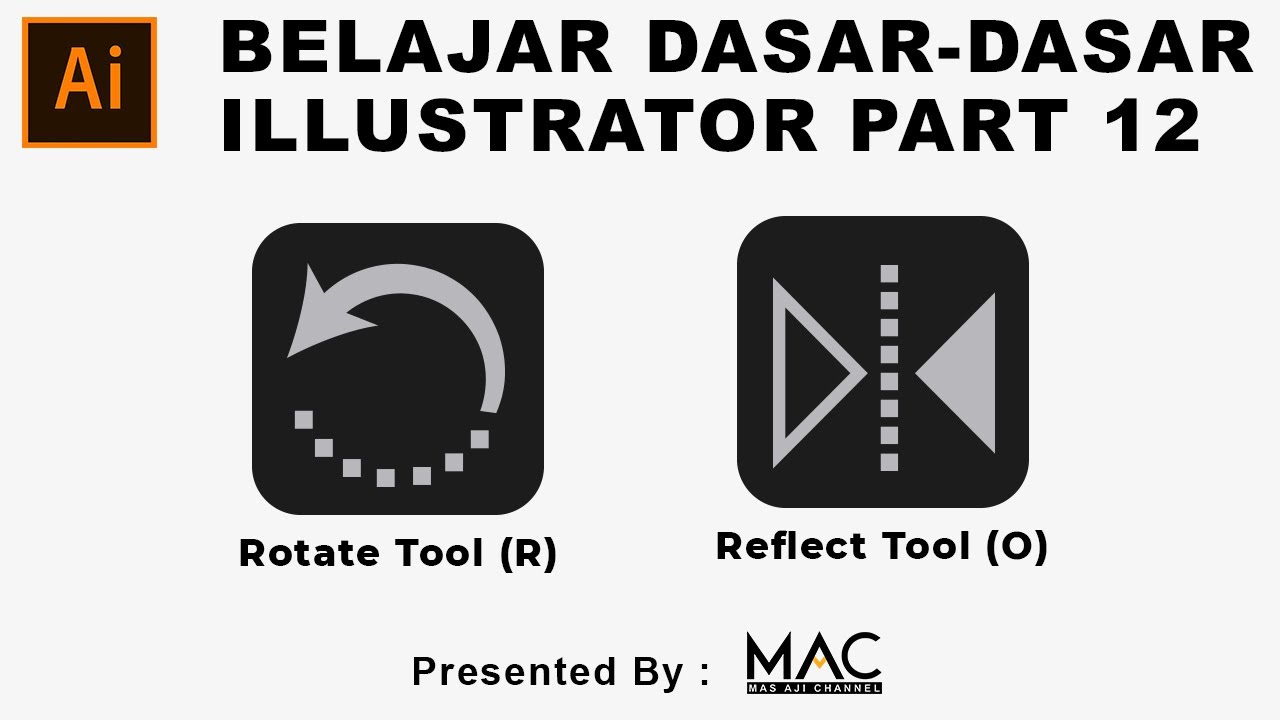 Ai

BELAJAR DASAR-DASAR ILLUSTRATOR PART 12

Rotate Tool (R)

Reflect Tool (O)

Presented By :

MAC
MAS AJI CHANNEL